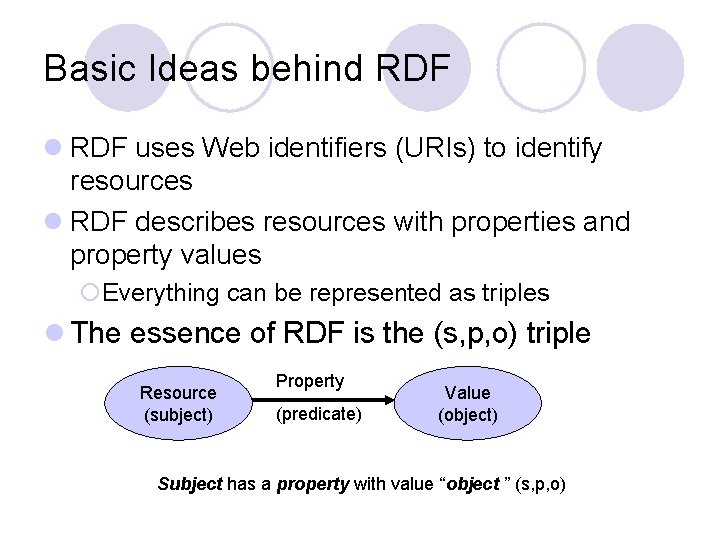 Basic Ideas behind RDF

RDF uses Web identifiers (URIs) to identify resources

RDF describes resources with properties and property values

Everything can be represented as triples

The essence of RDF is the (s,p,o) triple

Resource (subject)

Property

(predicate)

Value (object)

Subject has a property with value “object ” (s,p,o)